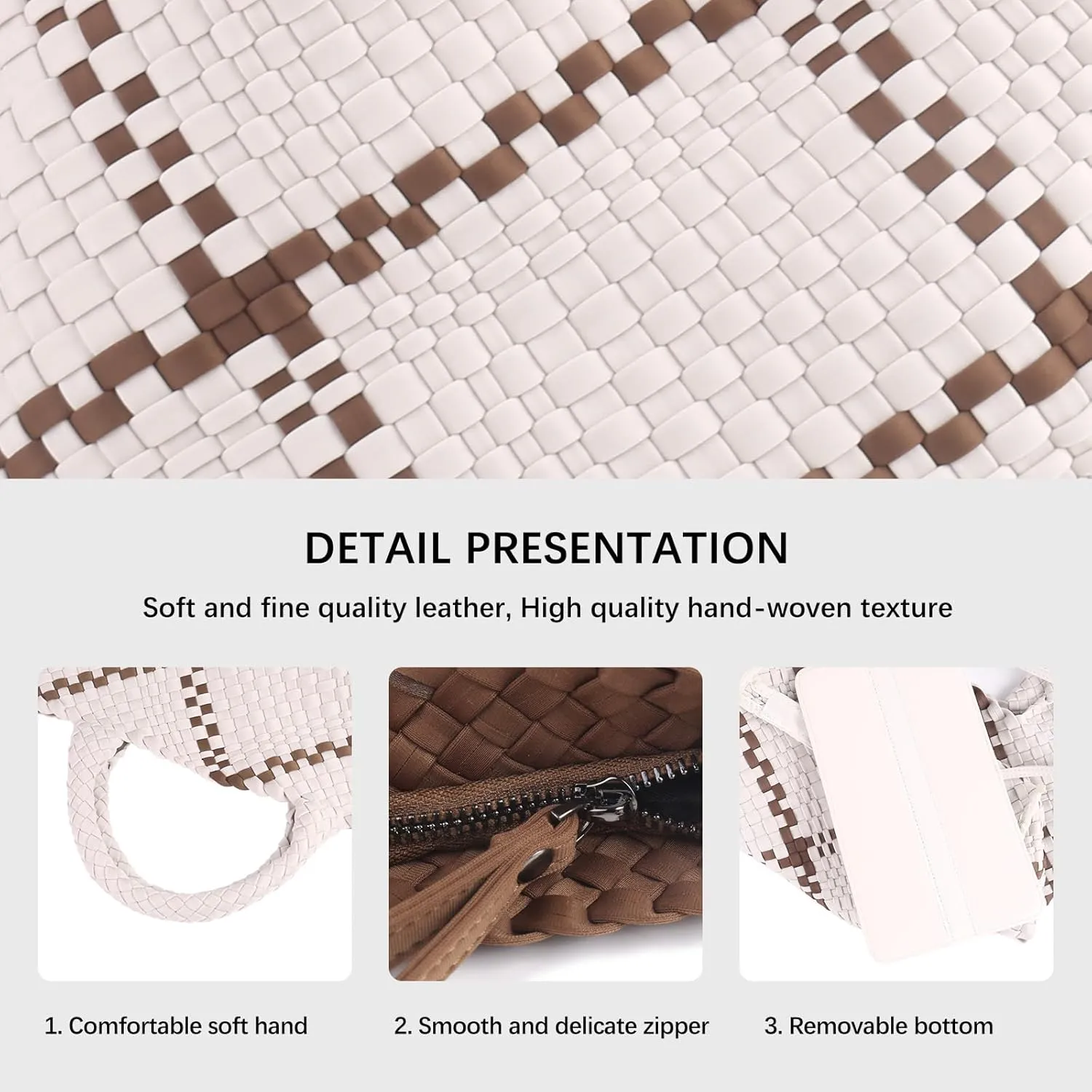 DETAIL PRESENTATION

Soft and fine quality leather, High quality hand-woven texture

1. Comfortable soft hand

2. Smooth and delicate zipper

3. Removable bottom